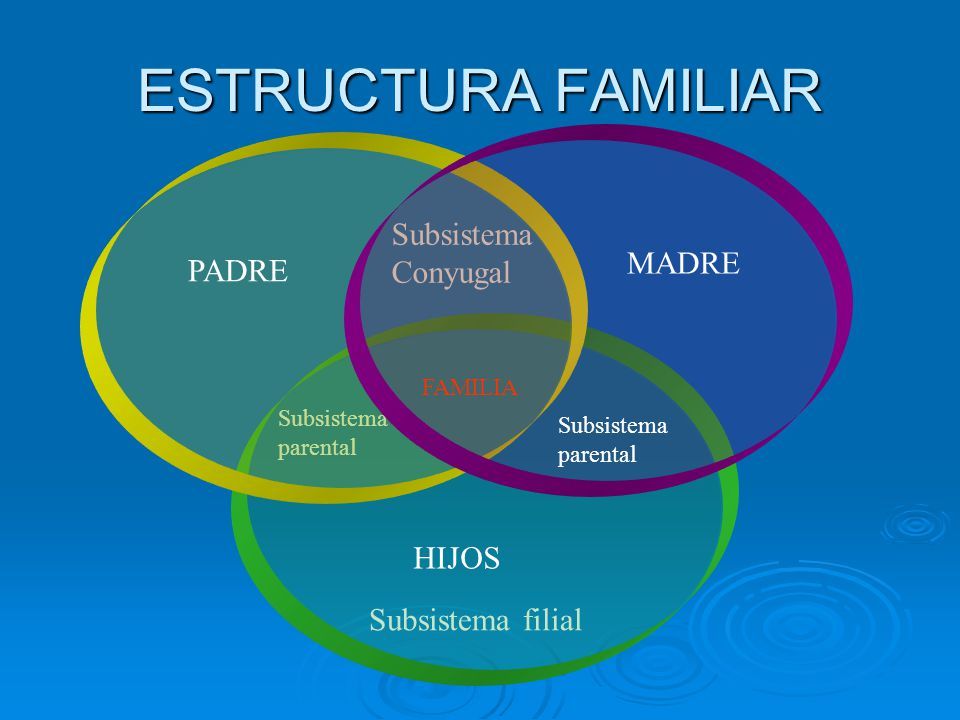 ESTRUCTURA FAMILIAR

PADRE

Subsistema Conyugal

MADRE

FAMILIA

Subsistema parental

Subsistema parental

HIJOS

Subsistema filial